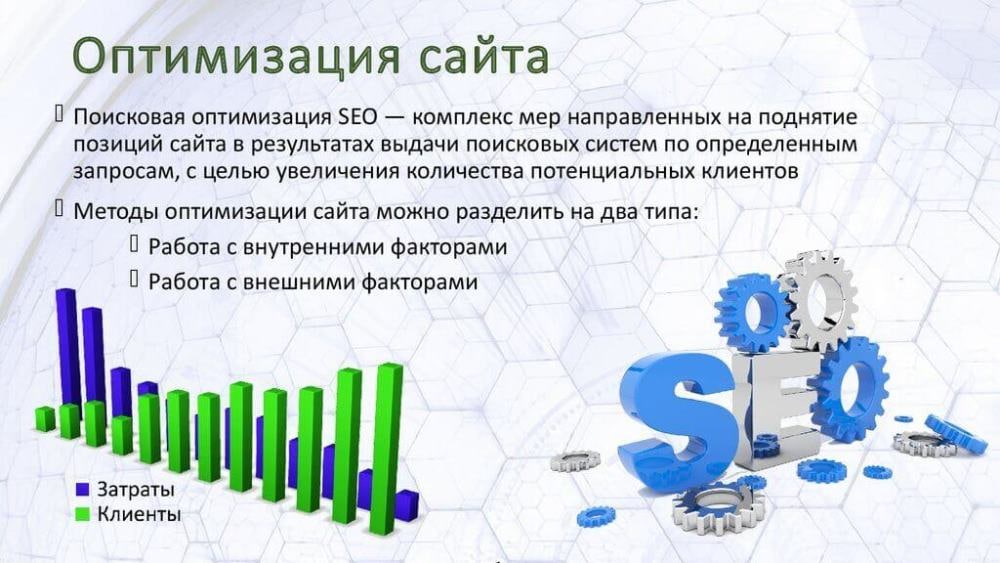 Оптимизация сайта

Поисковая оптимизация SEO — комплекс мер направленных на поднятие позиций сайта в результатах выдачи поисковых систем по определенным запросам, с целью увеличения количества потенциальных клиентов

Методы оптимизации сайта можно разделить на два типа:

Работа с внутренними факторами

Работа с внешними факторами

Затраты
Клиенты

SEO